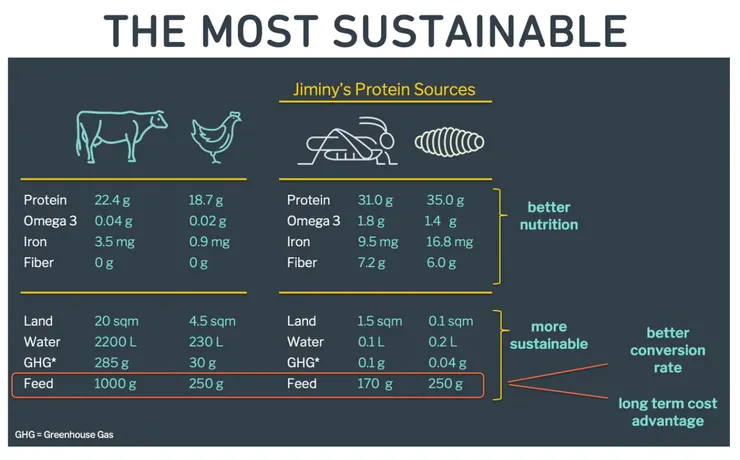 THE MOST SUSTAINABLE

Jiminy's Protein Sources

| | | |
|---|---|---|
| Protein | 22.4 g | 18.7 g |
| Omega 3 | 0.04 g | 0.02 g |
| Iron | 3.5 mg | 0.9 mg |
| Fiber | 0 g | 0 g |

| | | |
|---|---|---|
| Protein | 31.0 g | 35.0 g |
| Omega 3 | 1.8 g | 1.4 g |
| Iron | 9.5 mg | 16.8 mg |
| Fiber | 7.2 g | 6.0 g |

better nutrition

| | | |
|---|---|---|
| Land | 20 sqm | 4.5 sqm |
| Water | 2200 L | 230 L |
| GHG* | 285 g | 30 g |
| Feed | 1000 g | 250 g |

| | | |
|---|---|---|
| Land | 1.5 sqm | 0.1 sqm |
| Water | 0.1 L | 0.2 L |
| GHG* | 0.1 g | 0.04 g |
| Feed | 170 g | 250 g |

more sustainable

better conversion rate

long term cost advantage

GHG = Greenhouse Gas